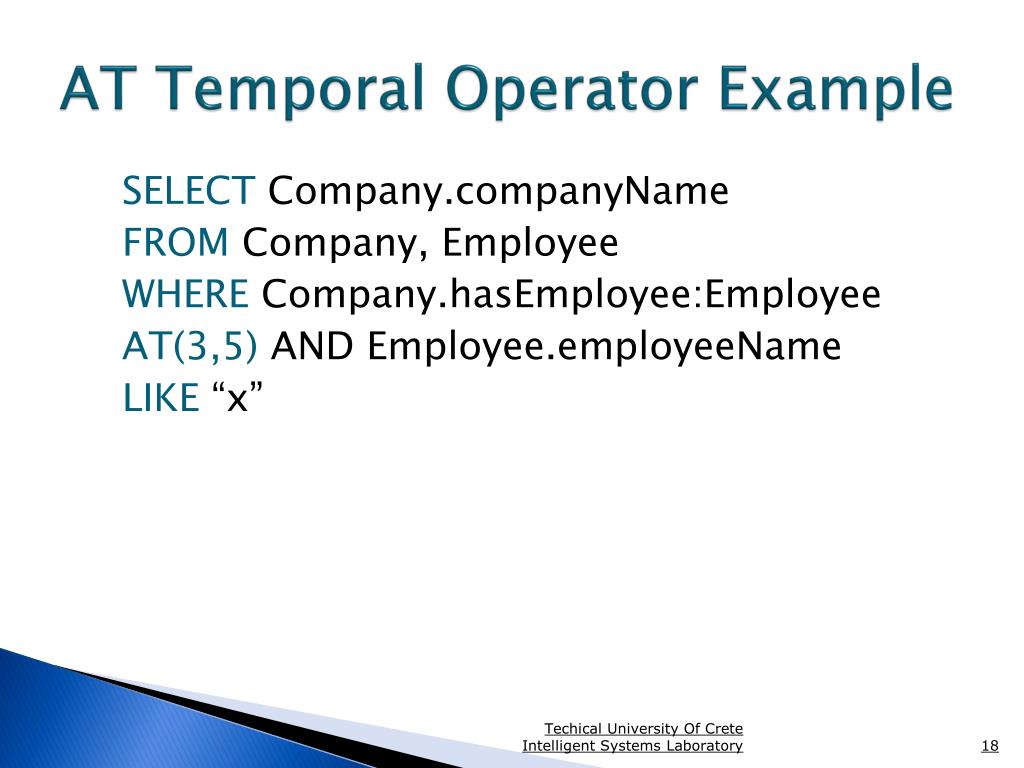 AT Temporal Operator Example

SELECT Company.companyName
FROM Company, Employee
WHERE Company.hasEmployee:Employee
AT(3,5) AND Employee.employeeName
LIKE “x”

Techical University Of Crete
Intelligent Systems Laboratory

18